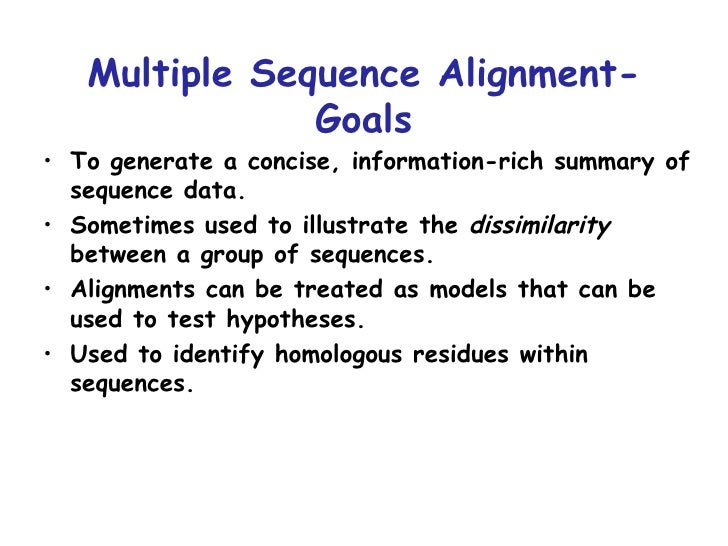 Multiple Sequence Alignment-Goals

• To generate a concise, information-rich summary of sequence data.
• Sometimes used to illustrate the dissimilarity between a group of sequences.
• Alignments can be treated as models that can be used to test hypotheses.
• Used to identify homologous residues within sequences.